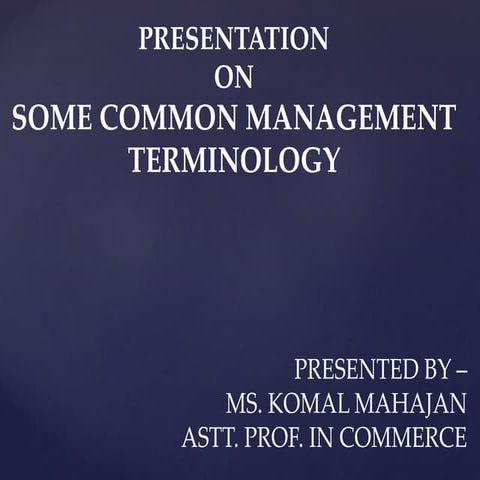 PRESENTATION
ON
SOME COMMON MANAGEMENT TERMINOLOGY

PRESENTED BY –
MS. KOMAL MAHAJAN
ASTT. PROF. IN COMMERCE